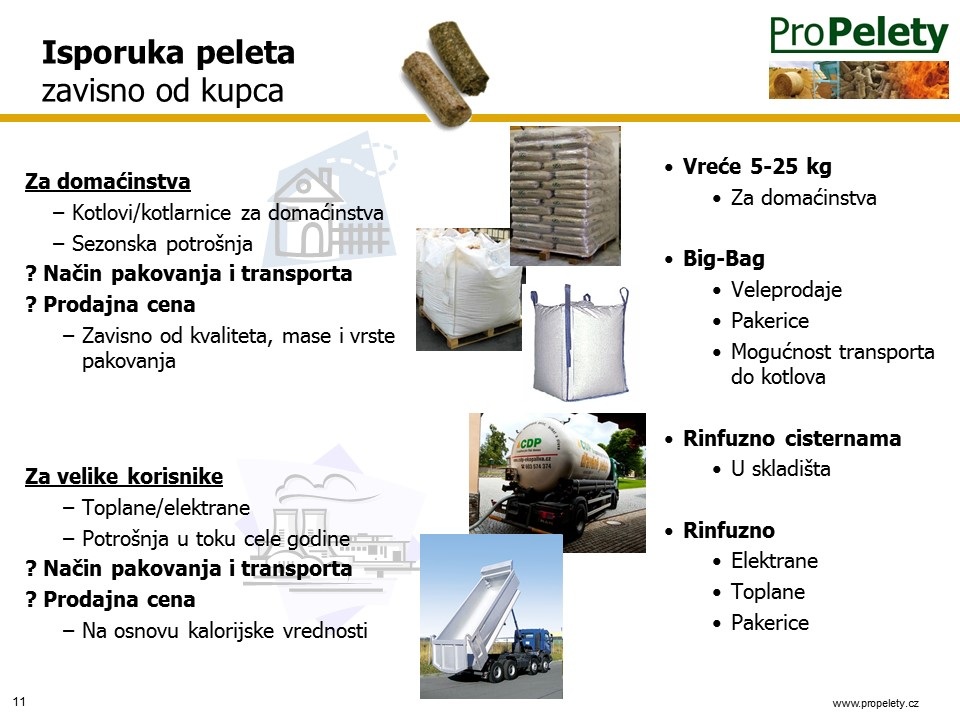 Isporuka peleta
zavisno od kupca

ProPelety

Za domaćinstva
– Kotlovi/kotlarnice za domaćinstva
– Sezonska potrošnja
? Način pakovanja i transporta
? Prodajna cena
– Zavisno od kvaliteta, mase i vrste pakovanja

Za velike korisnike
– Toplane/elektrane
– Potrošnja u toku cele godine
? Način pakovanja i transporta
? Prodajna cena
– Na osnovu kalorijske vrednosti

CDP

• Vreće 5-25 kg
• Za domaćinstva

• Big-Bag
• Veleprodaje
• Pakerice
• Mogućnost transporta do kotlova

• Rinfuzno cisternama
• U skladišta

• Rinfuzno
• Elektrane
• Toplane
• Pakerice

11

www.propelety.cz